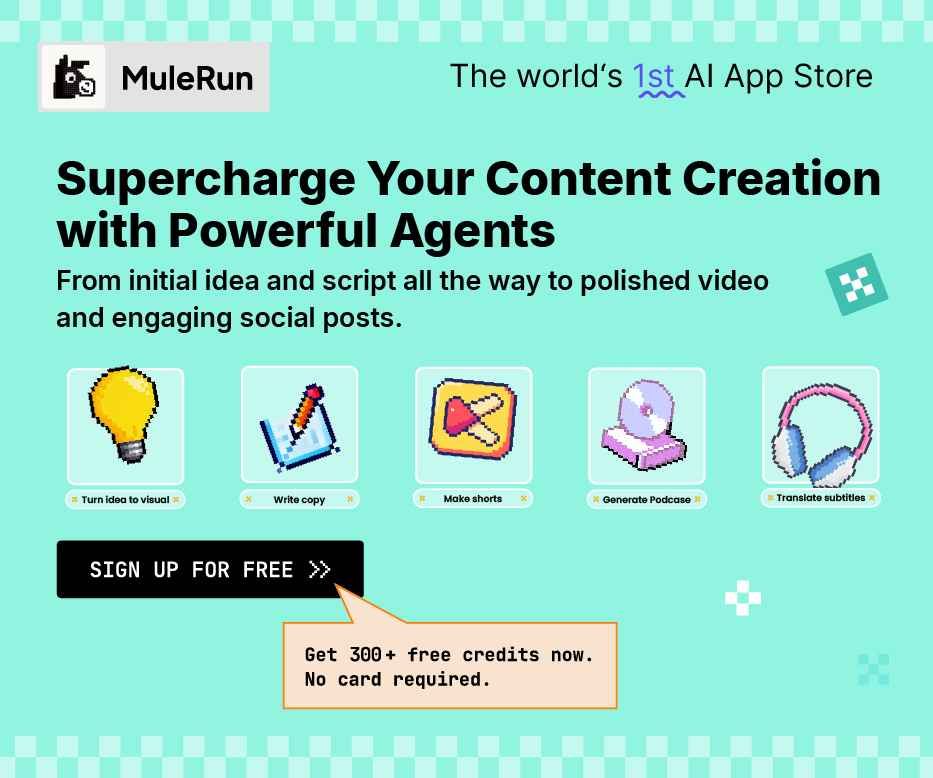 MuleRun

The world's 1st AI App Store

Supercharge Your Content Creation with Powerful Agents

From initial idea and script all the way to polished video and engaging social posts.

Turn idea to visual

Write copy

Make shorts

Generate Podcase

Translate subtitles

SIGN UP FOR FREE >>

Get 300+ free credits now.
No card required.